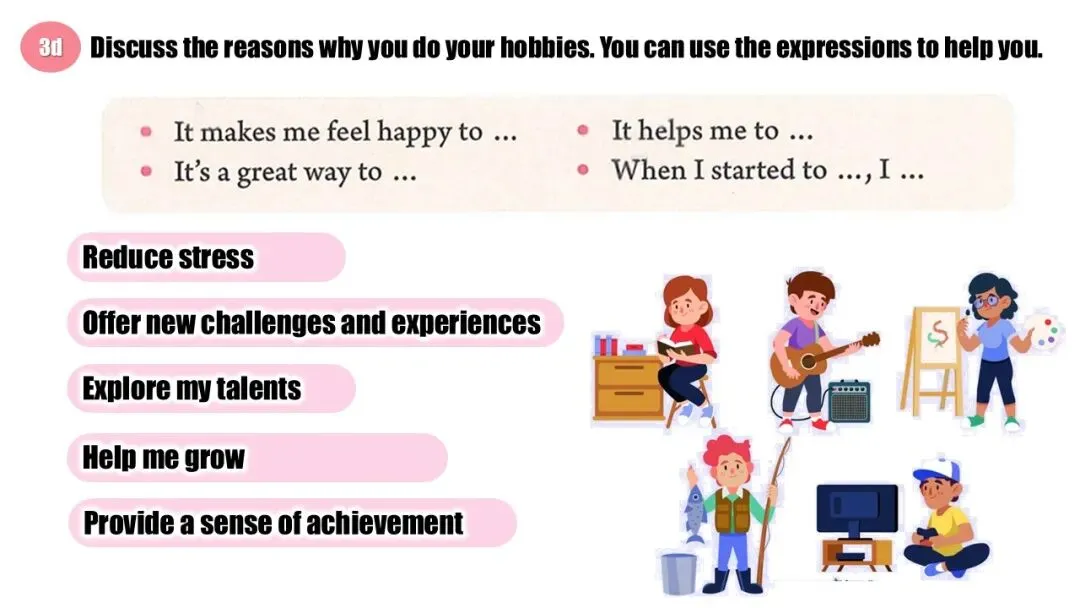 3d Discuss the reasons why you do your hobbies. You can use the expressions to help you.

• It makes me feel happy to ...
• It's a great way to ...
• It helps me to ...
• When I started to ..., I ...

Reduce stress

Offer new challenges and experiences

Explore my talents

Help me grow

Provide a sense of achievement